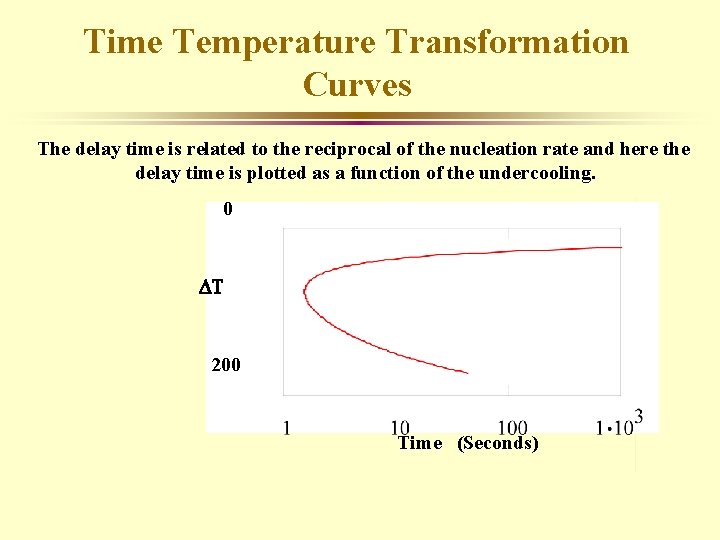 Time Temperature Transformation Curves

The delay time is related to the reciprocal of the nucleation rate and here the delay time is plotted as a function of the undercooling.

0

$\Delta T$

200

1

10

100

$1 \cdot 10^3$

Time (Seconds)